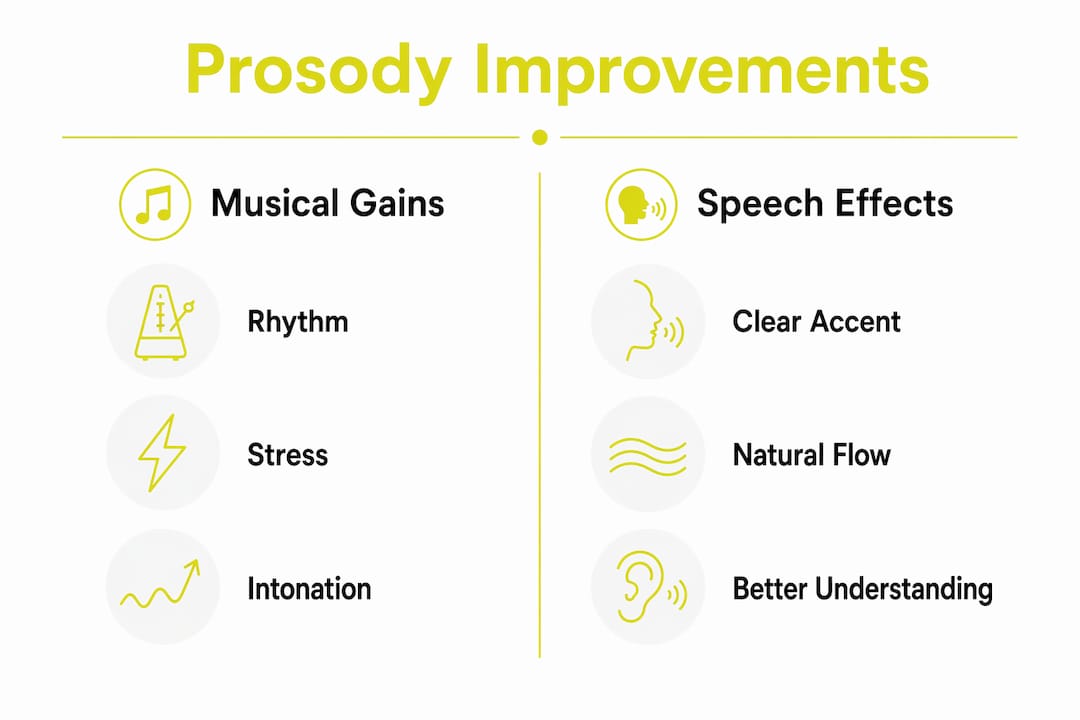 Prosody Improvements

Musical Gains

Rhythm

Stress

Intonation

Speech Effects

Clear Accent

Natural Flow

Better Understanding